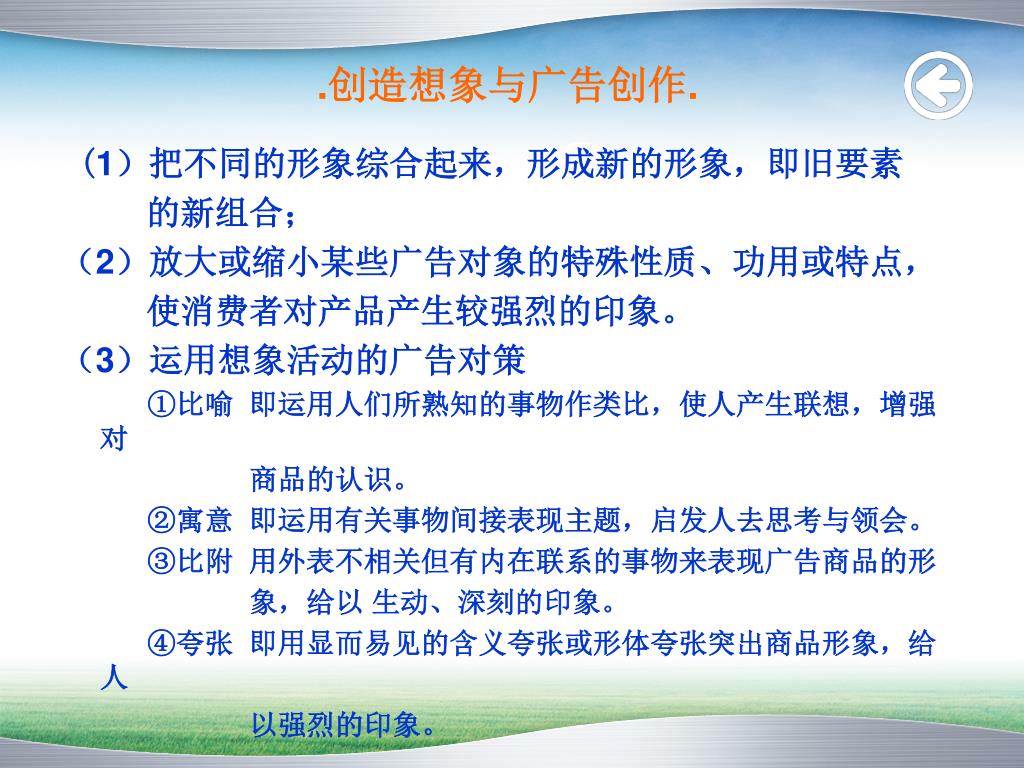 .创造想象与广告创作.

（1）把不同的形象综合起来，形成新的形象，即旧要素的新组合；

（2）放大或缩小某些广告对象的特殊性质、功用或特点，使消费者对产品产生较强烈的印象。

（3）运用想象活动的广告对策

①比喻 即运用人们所熟知的事物作类比，使人产生联想，增强对商品的认识。

②寓意 即运用有关事物间接表现主题，启发人去思考与领会。

③比附 用外表不相关但有内在联系的事物来表现广告商品的形象，给以 生动、深刻的印象。

④夸张 即用显而易见的含义夸张或形体夸张突出商品形象，给人以强烈的印象。